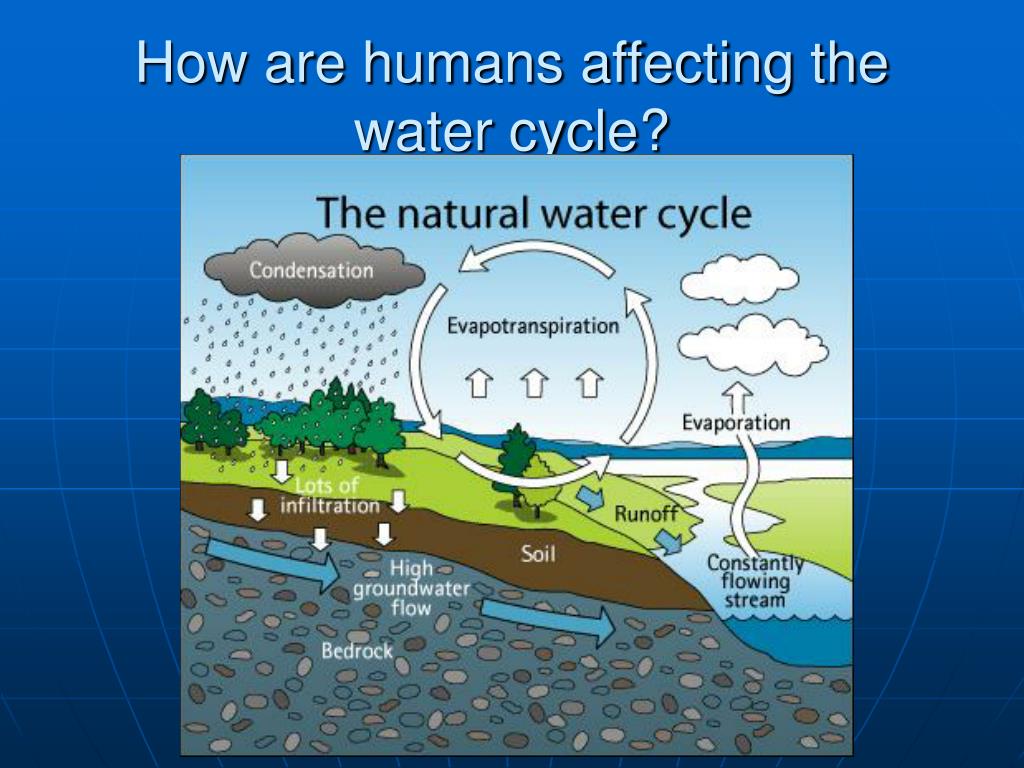 How are humans affecting the water cycle?

The natural water cycle

Condensation

Evapotranspiration

Evaporation

Lots of infiltration

Runoff

Soil

High groundwater flow

Constantly flowing stream

Bedrock